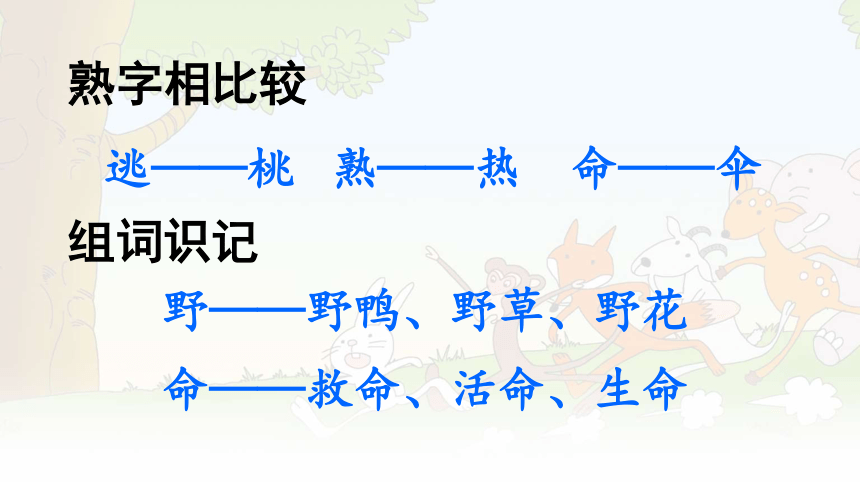 熟字相比较

逃——桃　熟——热　命——伞

组词识记

野——野鸭、野草、野花

命——救命、活命、生命